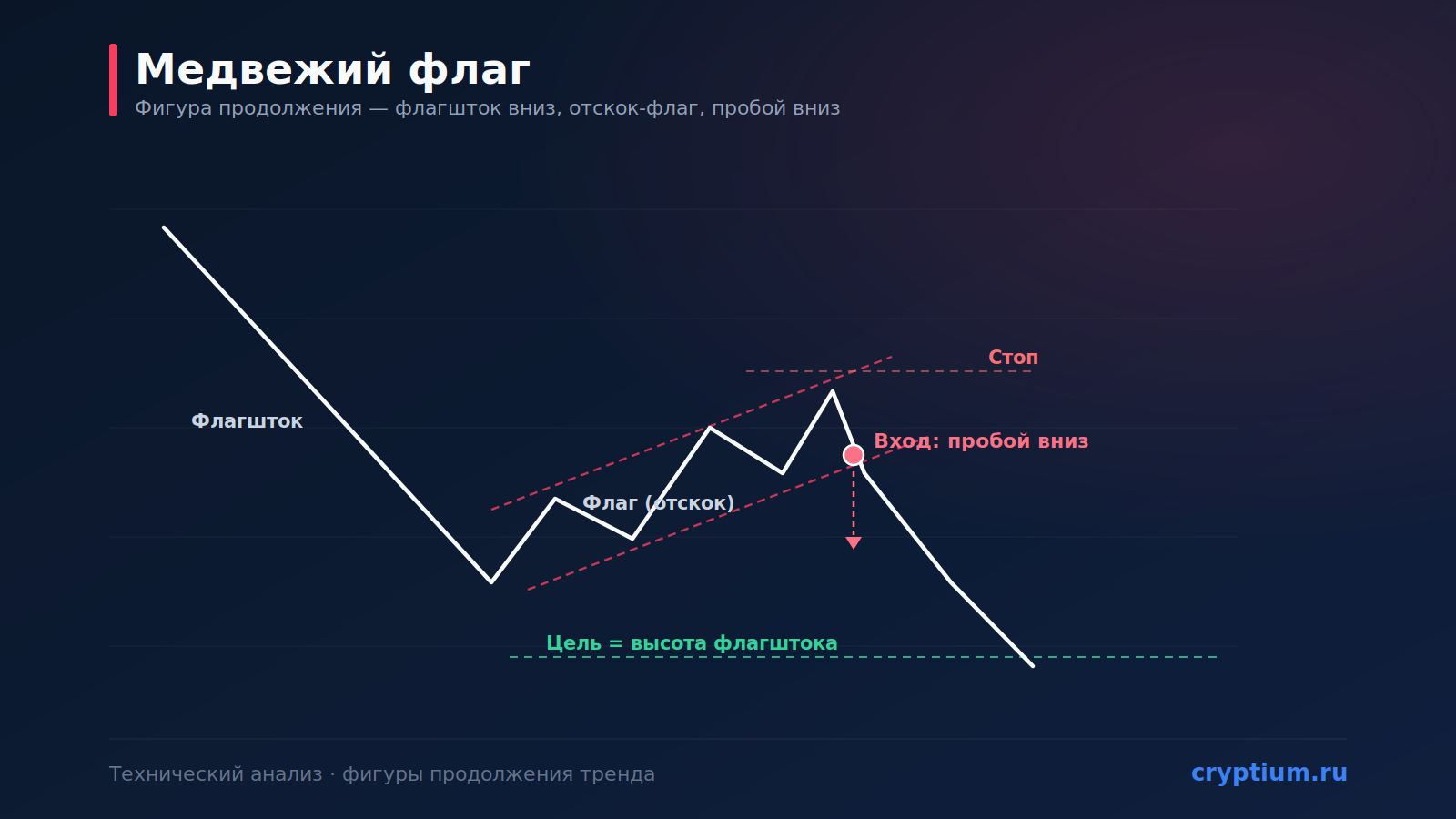 Медвежий флаг

Фигура продолжения — флагшток вниз, отскок-флаг, пробой вниз

Стоп

Флагшток

Вход: пробой вниз

Флаг (отскок)

Цель = высота флагштока

Технический анализ · фигуры продолжения тренда

cryptium.ru